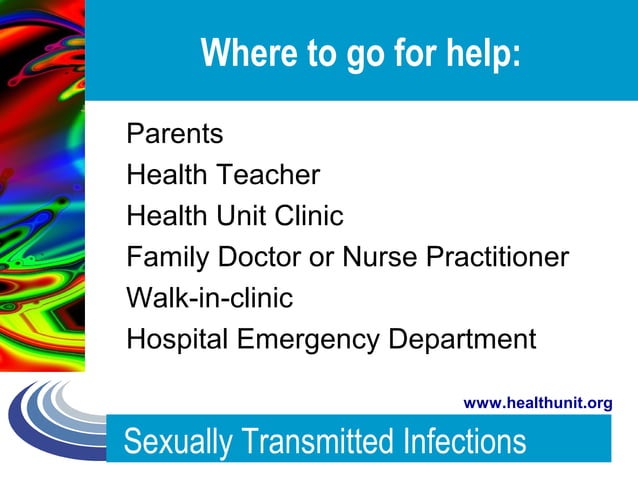 Where to go for help:

Parents
Health Teacher
Health Unit Clinic
Family Doctor or Nurse Practitioner
Walk-in-clinic
Hospital Emergency Department

www.healthunit.org

Sexually Transmitted Infections